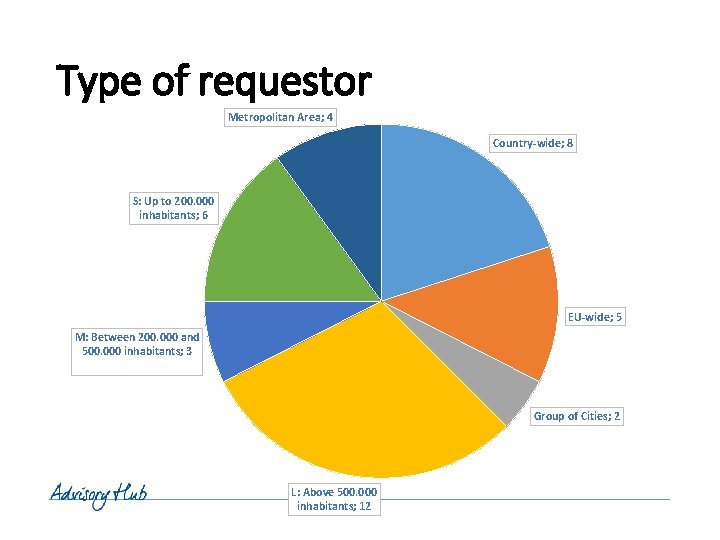 Type of requestor

Metropolitan Area; 4

Country-wide; 8

S: Up to 200.000 inhabitants; 6

EU-wide; 5

M: Between 200.000 and 500.000 inhabitants; 3

Group of Cities; 2

L: Above 500.000 inhabitants; 12

Advisory Hub